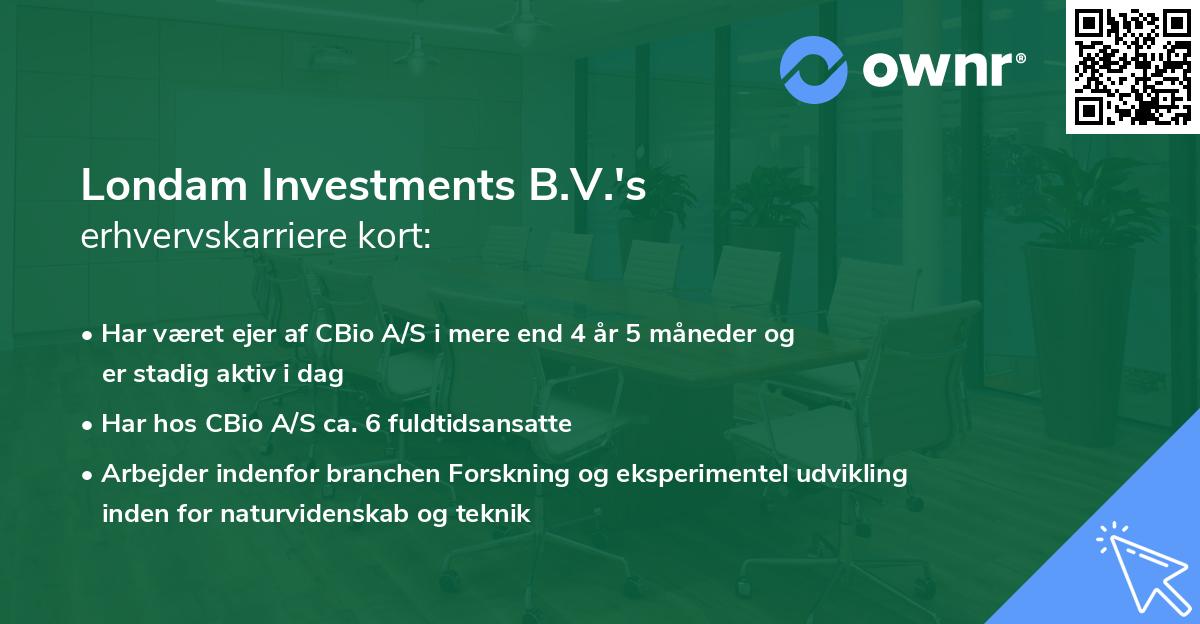 ownr®

Londam Investments B.V.'s
erhvervskarriere kort:

• Har været ejer af CBio A/S i mere end 4 år 5 måneder og er stadig aktiv i dag
• Har hos CBio A/S ca. 6 fuldtidsansatte
• Arbejder indenfor branchen Forskning og eksperimentel udvikling inden for naturvidenskab og teknik